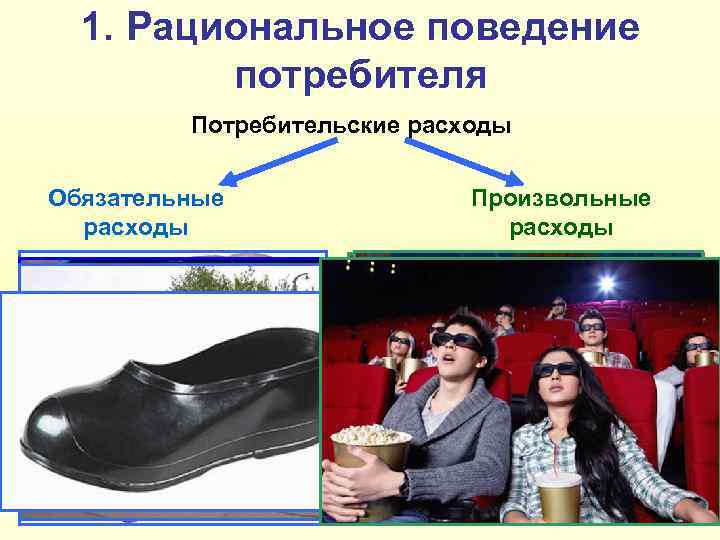 1. Рациональное поведение потребителя

Потребительские расходы

Обязательные расходы

Произвольные расходы